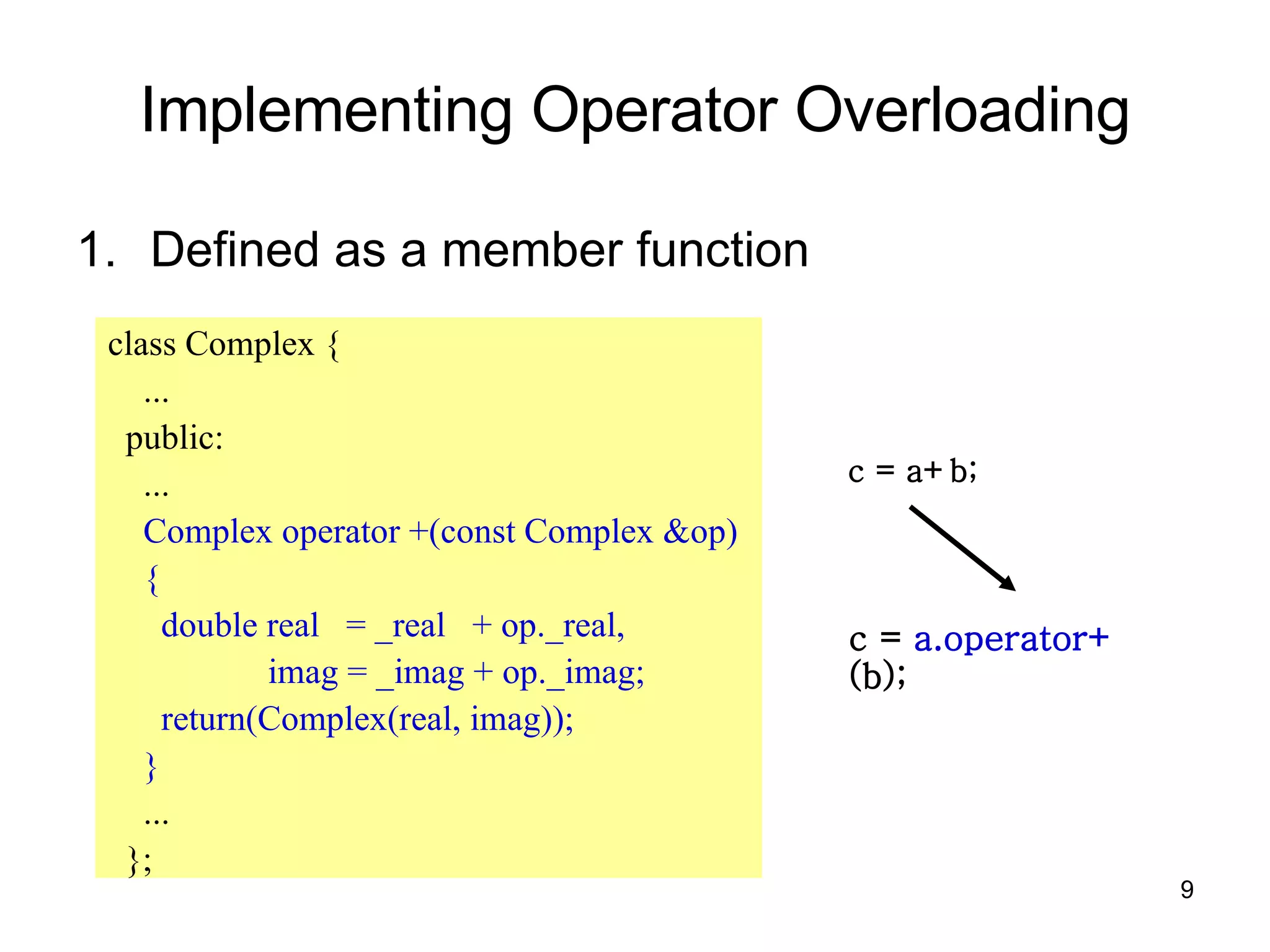 Implementing Operator Overloading

1. Defined as a member function

class Complex {
...
public:
...
Complex operator +(const Complex &op)
{
double real = _real + op._real,
imag = _imag + op._imag;
return(Complex(real, imag));
}
...
};

c = a+ b;

c = a.operator+ (b);

9